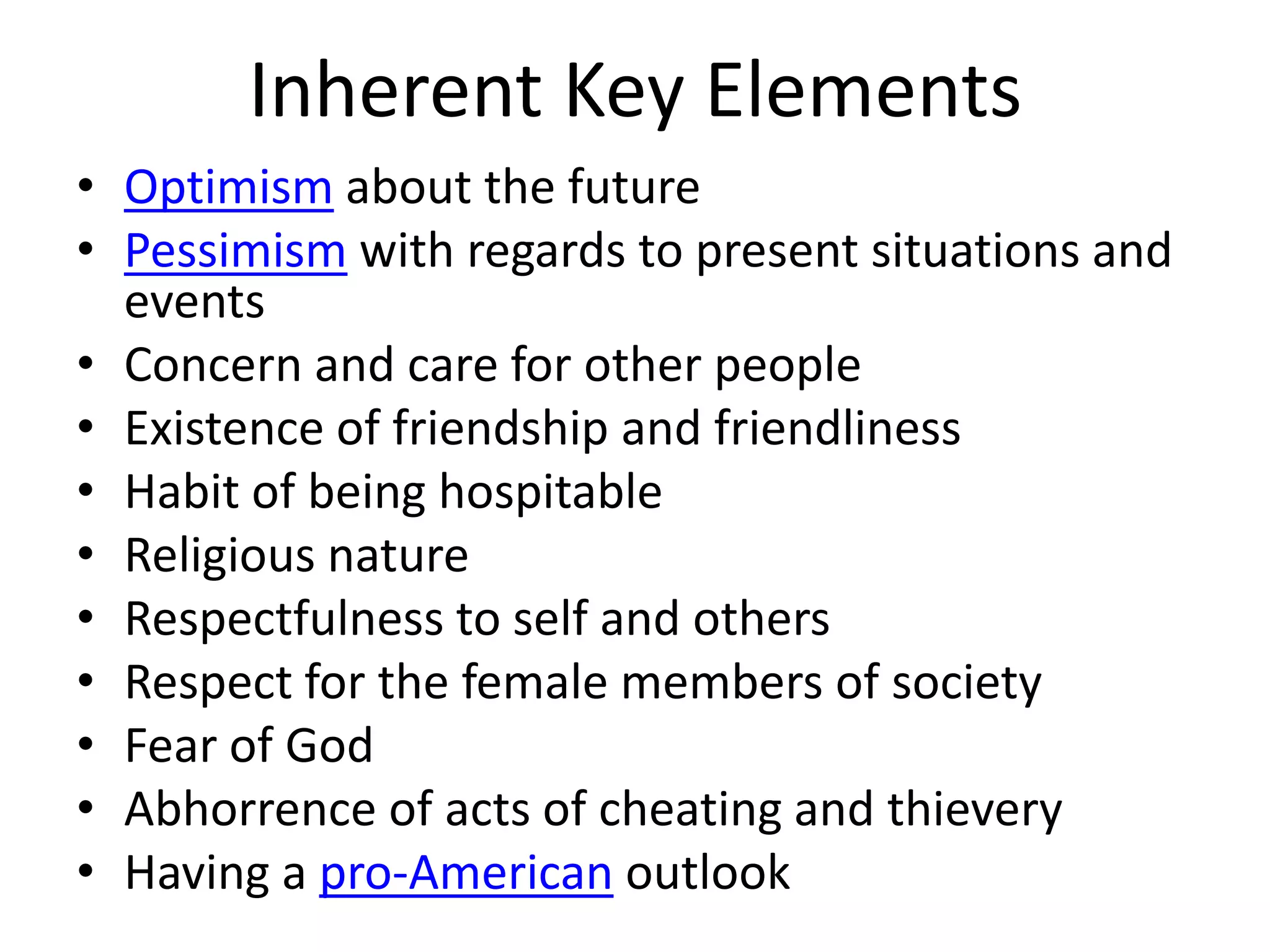 Inherent Key Elements

• Optimism about the future
• Pessimism with regards to present situations and events
• Concern and care for other people
• Existence of friendship and friendliness
• Habit of being hospitable
• Religious nature
• Respectfulness to self and others
• Respect for the female members of society
• Fear of God
• Abhorrence of acts of cheating and thievery
• Having a pro-American outlook